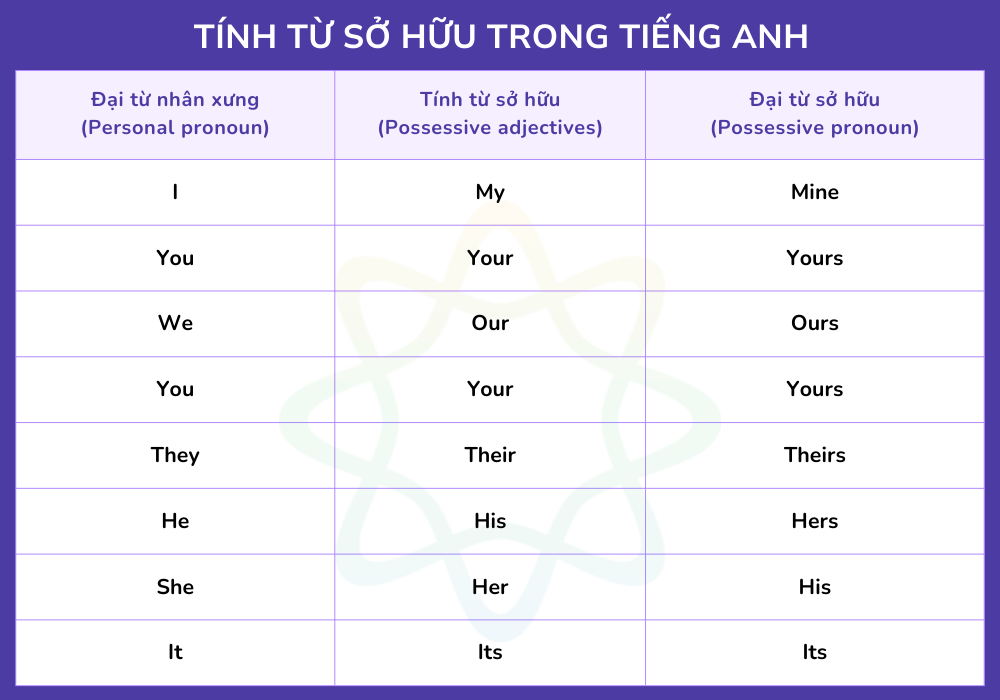 TÍNH TỪ SỞ HỮU TRONG TIẾNG ANH

| Đại từ nhân xưng (Personal pronoun) | Tính từ sở hữu (Possessive adjectives) | Đại từ sở hữu (Possessive pronoun) |
|---|---|---|
| I | My | Mine |
| You | Your | Yours |
| We | Our | Ours |
| You | Your | Yours |
| They | Their | Theirs |
| He | His | Hers |
| She | Her | His |
| It | Its | Its |